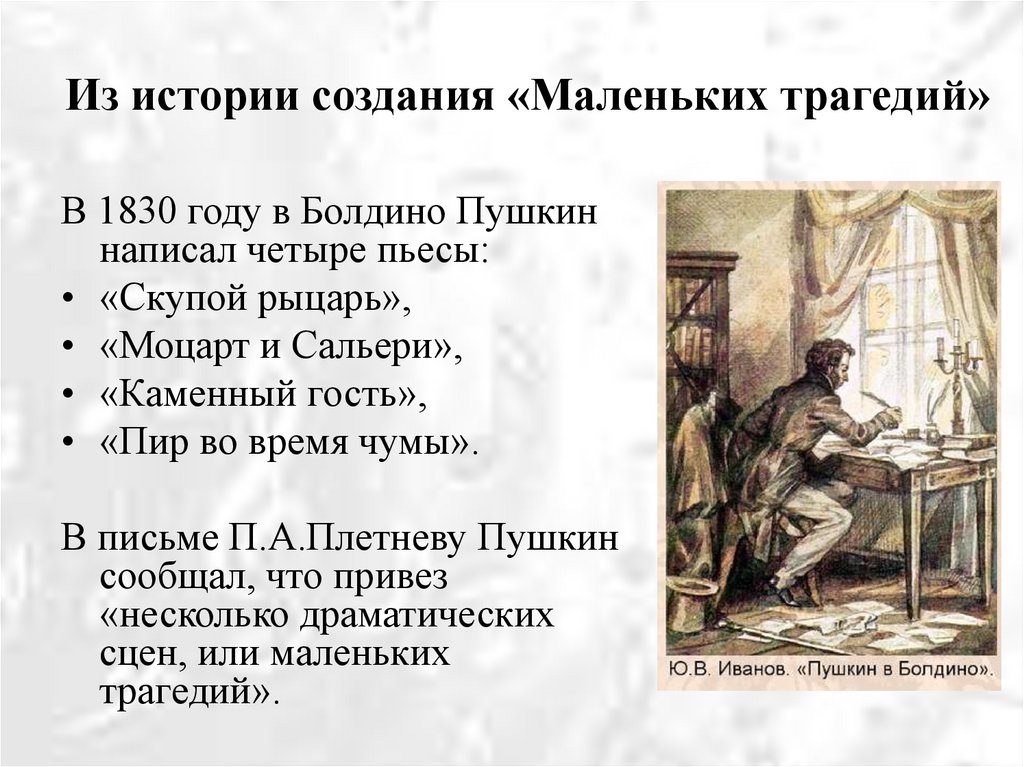 Из истории создания «Маленьких трагедий»

В 1830 году в Болдино Пушкин написал четыре пьесы:

• «Скупой рыцарь»,
• «Моцарт и Сальери»,
• «Каменный гость»,
• «Пир во время чумы».

В письме П.А.Плетневу Пушкин сообщал, что привез «несколько драматических сцен, или маленьких трагедий».

Ю.В. Иванов. «Пушкин в Болдино».